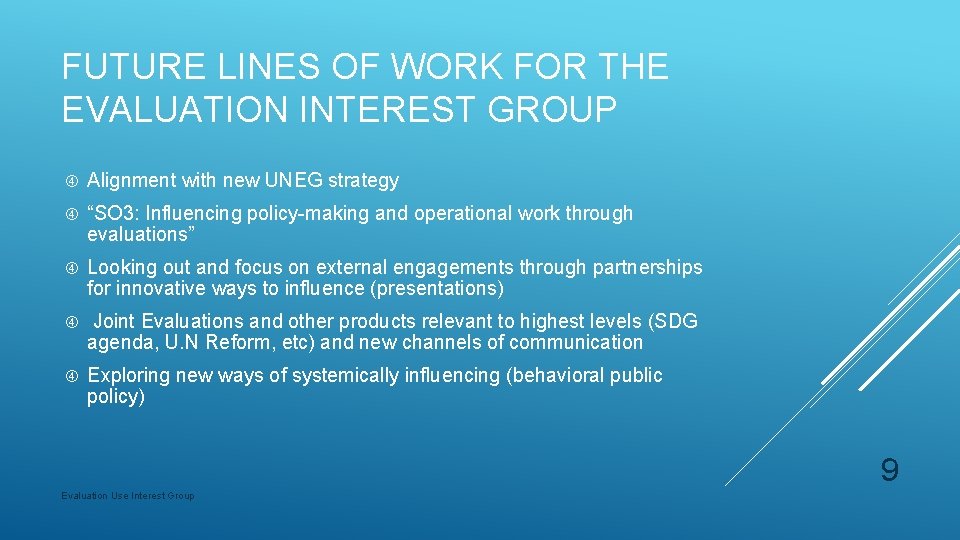 FUTURE LINES OF WORK FOR THE EVALUATION INTEREST GROUP

Alignment with new UNEG strategy

“SO3: Influencing policy-making and operational work through evaluations”

Looking out and focus on external engagements through partnerships for innovative ways to influence (presentations)

Joint Evaluations and other products relevant to highest levels (SDG agenda, U.N Reform, etc) and new channels of communication

Exploring new ways of systemically influencing (behavioral public policy)

9

Evaluation Use Interest Group